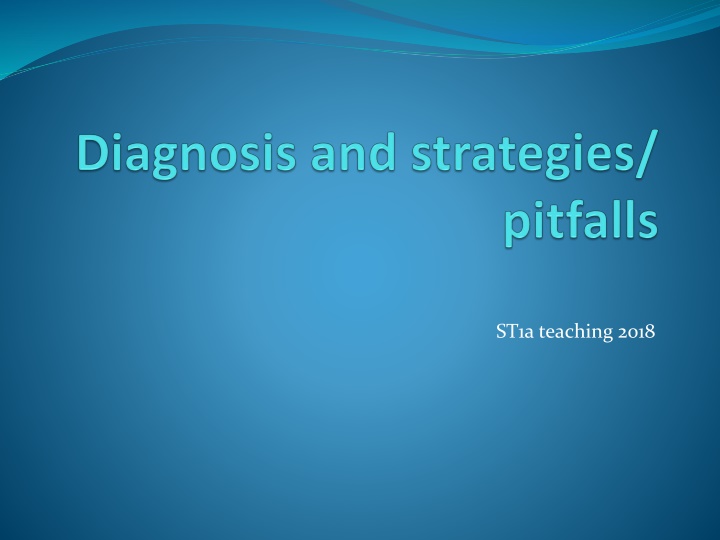 Diagnosis and strategies/ pitfalls

ST1a teaching 2018